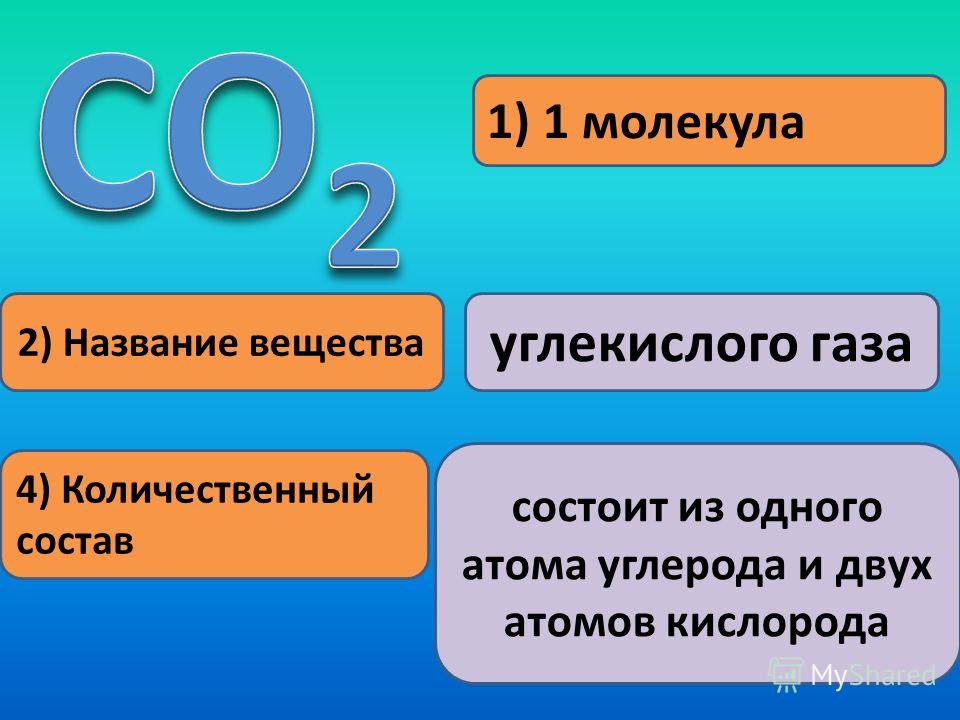 $CO_2$

1) 1 молекула

2) Название вещества

углекислого газа

4) Количественный состав

состоит из одного атома углерода и двух атомов кислорода

MyShared